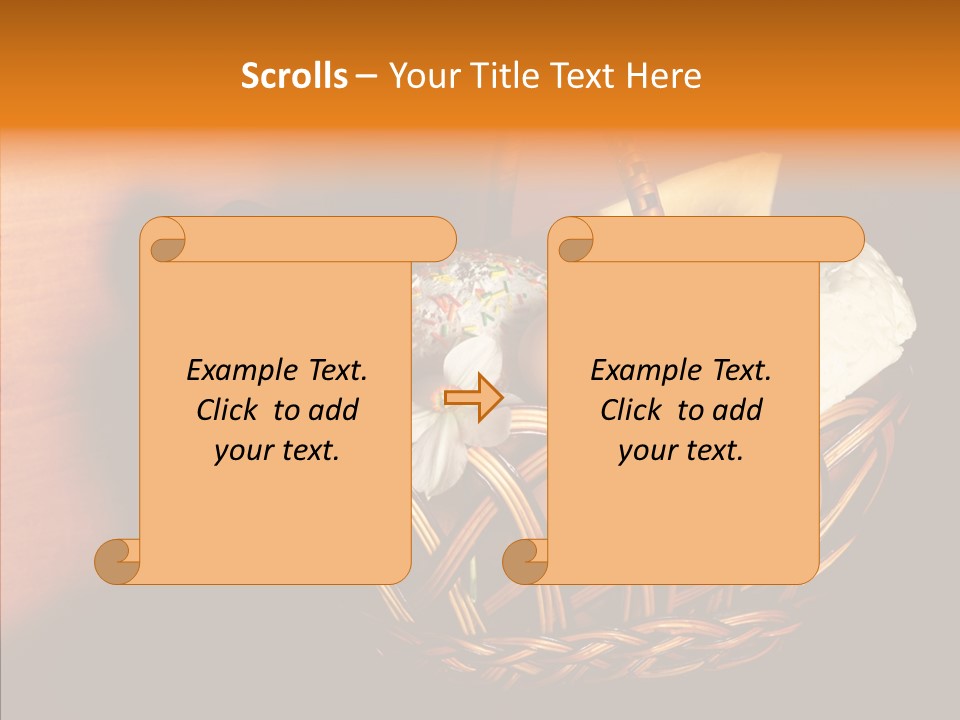 Scrolls – Your Title Text Here

Example Text.
Click to add
your text.

Example Text.
Click to add
your text.